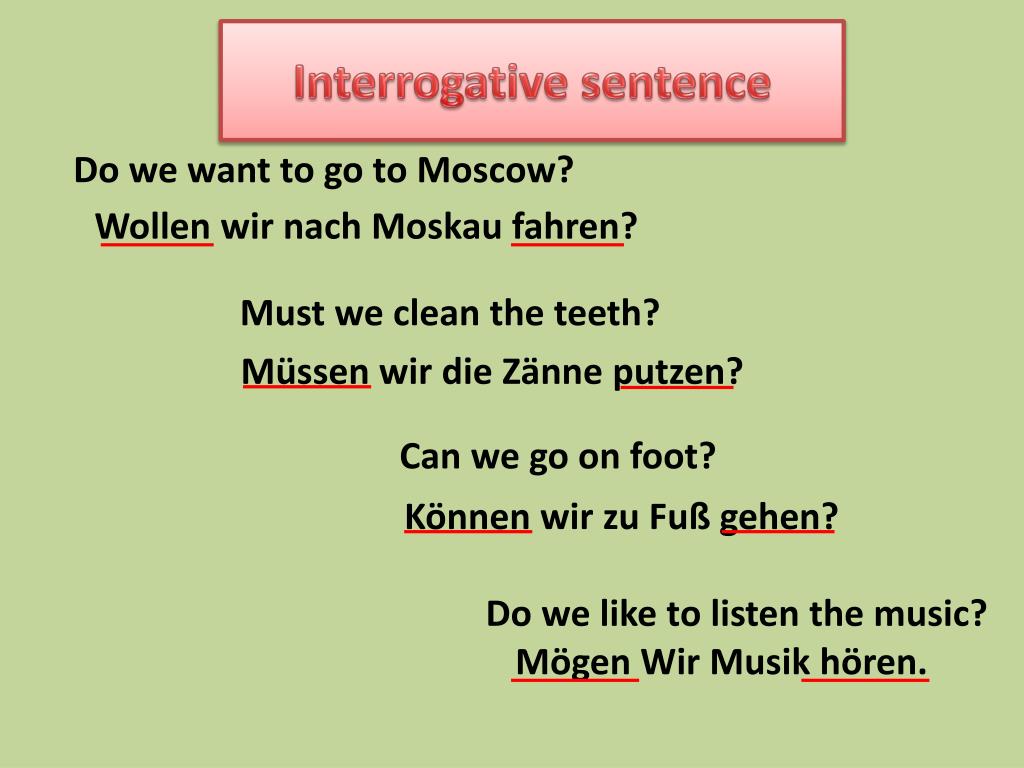 Interrogative sentence

Do we want to go to Moscow?

Wollen wir nach Moskau fahren?

Must we clean the teeth?

Müssen wir die Zänne putzen?

Can we go on foot?

Können wir zu Fuß gehen?

Do we like to listen the music?

Mögen Wir Musik hören.